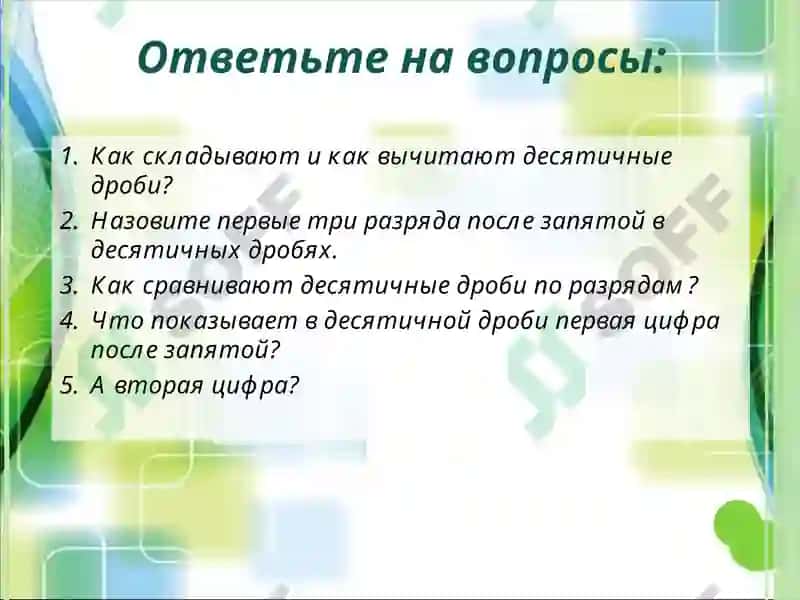 Ответьте на вопросы:

1. Как складывают и как вычитают десятичные дроби?
2. Назовите первые три разряда после запятой в десятичных дробях.
3. Как сравнивают десятичные дроби по разрядам ?
4. Что показывает в десятичной дроби первая цифра после запятой?
5. А вторая цифра?

SOFF